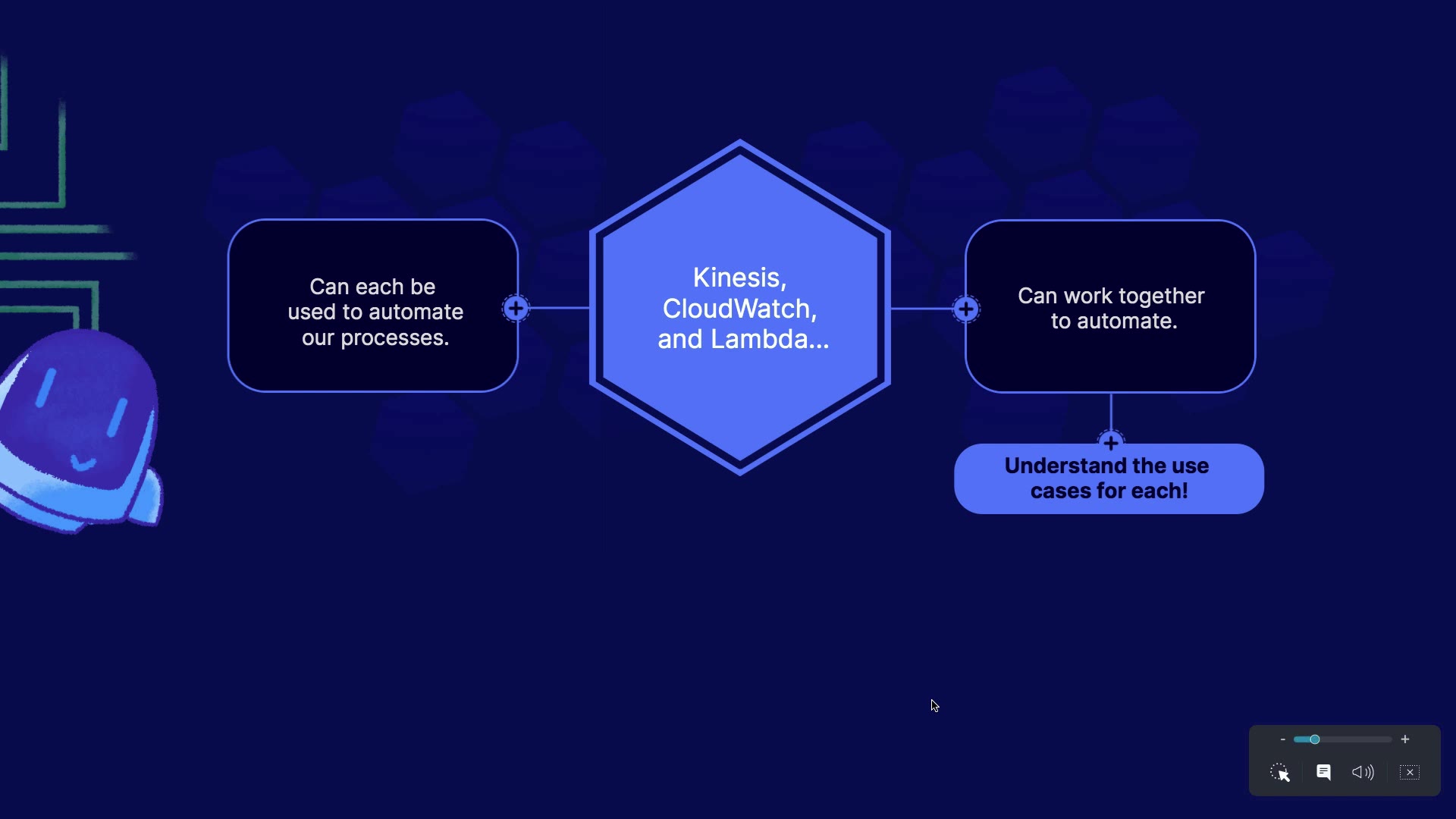 Can each be used to automate our processes.

Kinesis, CloudWatch, and Lambda...

Can work together to automate.

Understand the use cases for each!

-
+